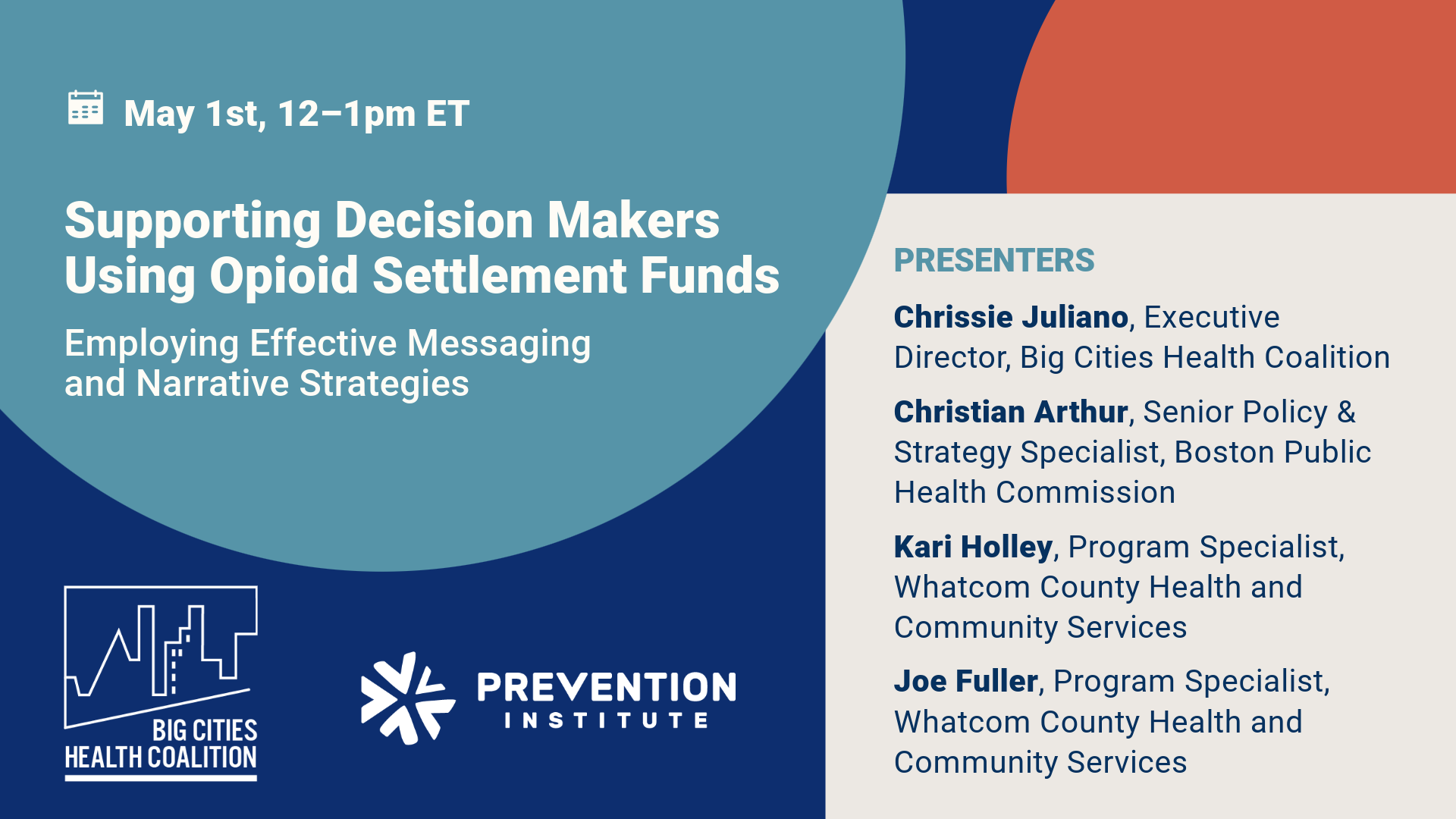 May 1st, 12–1pm ET

Supporting Decision Makers Using Opioid Settlement Funds

Employing Effective Messaging and Narrative Strategies

BIG CITIES HEALTH COALITION

PREVENTION INSTITUTE

PRESENTERS

Chrissie Juliano, Executive Director, Big Cities Health Coalition

Christian Arthur, Senior Policy & Strategy Specialist, Boston Public Health Commission

Kari Holley, Program Specialist, Whatcom County Health and Community Services

Joe Fuller, Program Specialist, Whatcom County Health and Community Services